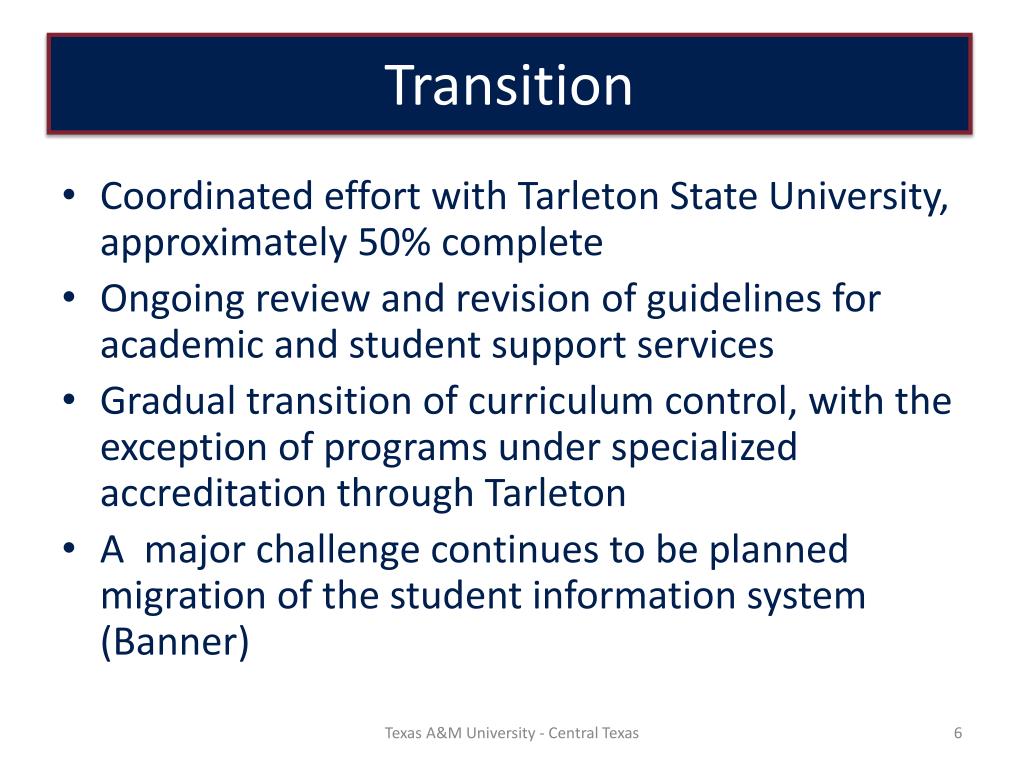 Transition

• Coordinated effort with Tarleton State University, approximately 50% complete
• Ongoing review and revision of guidelines for academic and student support services
• Gradual transition of curriculum control, with the exception of programs under specialized accreditation through Tarleton
• A major challenge continues to be planned migration of the student information system (Banner)

Texas A&M University - Central Texas

6